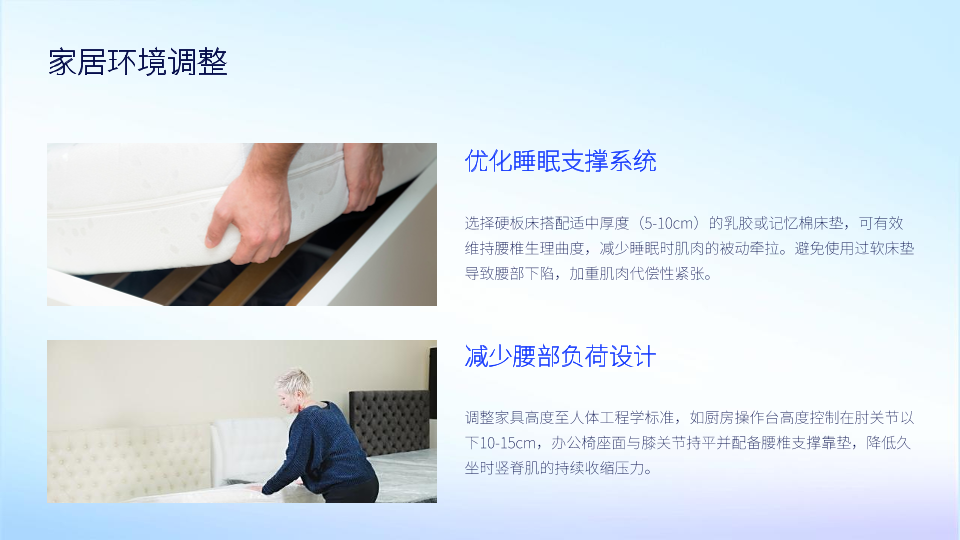 家居环境调整

优化睡眠支撑系统

选择硬板床搭配适中厚度（5-10cm）的乳胶或记忆棉床垫，可有效维持腰椎生理曲度，减少睡眠时肌肉的被动牵拉。避免使用过软床垫导致腰部下陷，加重肌肉代偿性紧张。

减少腰部负荷设计

调整家具高度至人体工程学标准，如厨房操作台高度控制在肘关节以下10-15cm，办公椅座面与膝关节持平并配备腰椎支撑靠垫，降低久坐时竖脊肌的持续收缩压力。